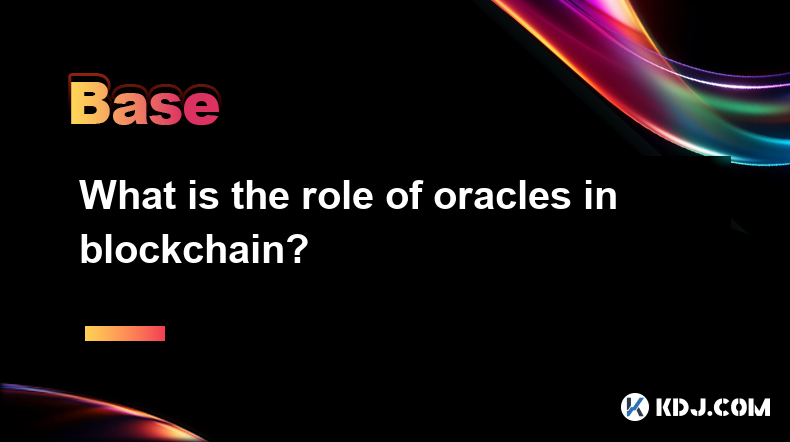 Base

What is the role of oracles in blockchain?

KDJ.COM